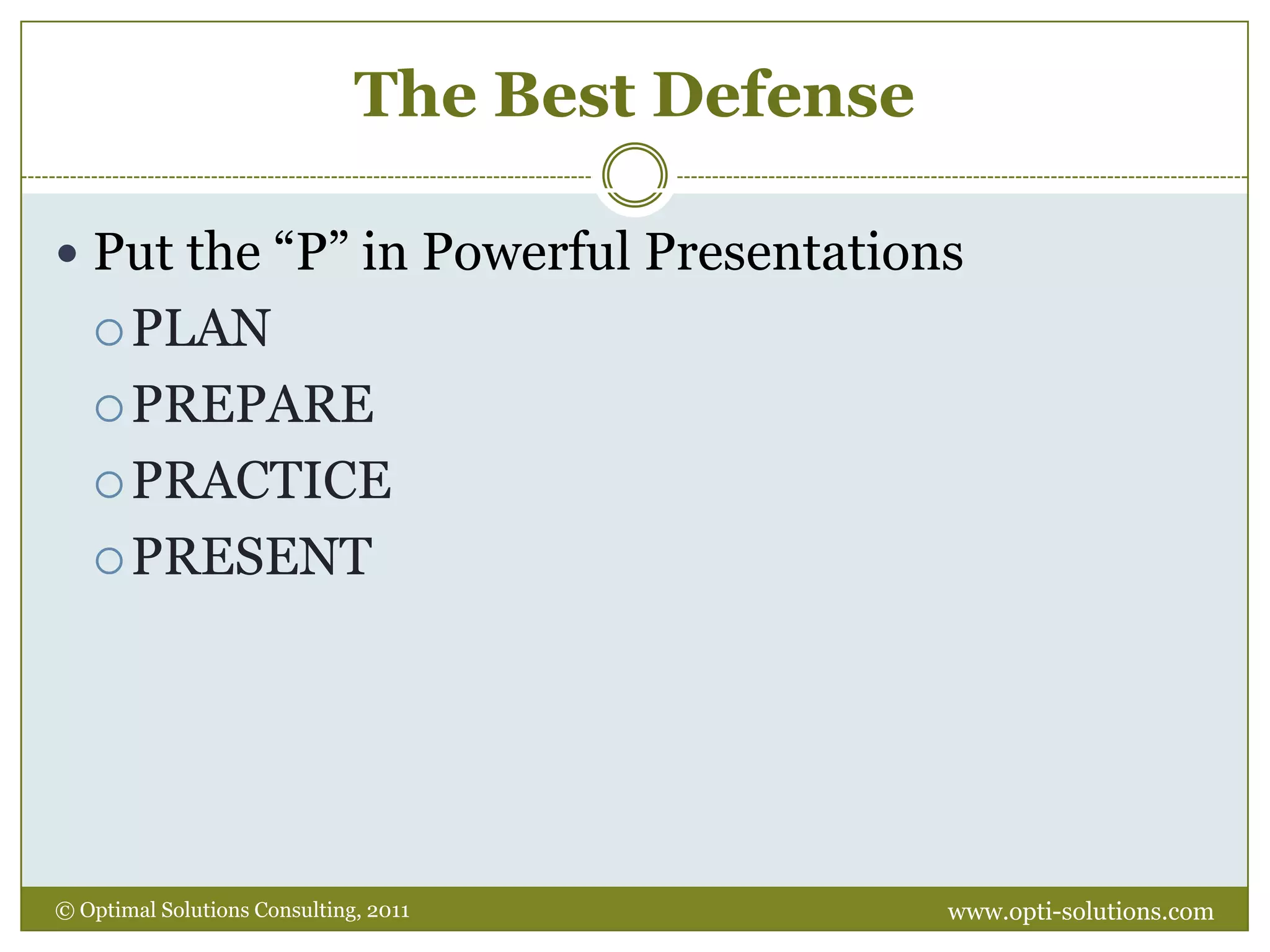 The Best Defense

• Put the “P” in Powerful Presentations
○ PLAN
○ PREPARE
○ PRACTICE
○ PRESENT

© Optimal Solutions Consulting, 2011

www.opti-solutions.com